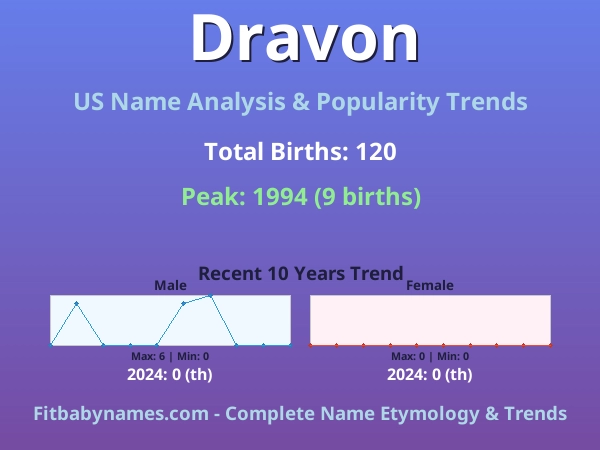 Dravon

US Name Analysis & Popularity Trends

Total Births: 120

Peak: 1994 (9 births)

Recent 10 Years Trend

Male

Max: 6 | Min: 0

2024: 0 (th)

Female

Max: 0 | Min: 0

2024: 0 (th)

Fitbabynames.com - Complete Name Etymology & Trends